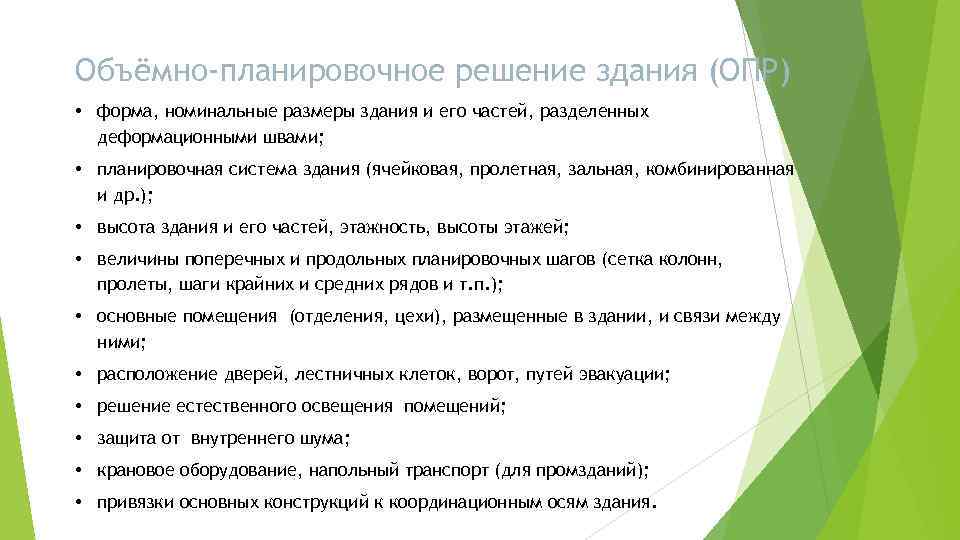 Объёмно-планировочное решение здания (ОПР)

• форма, номинальные размеры здания и его частей, разделенных деформационными швами;

• планировочная система здания (ячейковая, пролетная, зальная, комбинированная и др.);

• высота здания и его частей, этажность, высоты этажей;

• величины поперечных и продольных планировочных шагов (сетка колонн, пролеты, шаги крайних и средних рядов и т.п.);

• основные помещения (отделения, цехи), размещенные в здании, и связи между ними;

• расположение дверей, лестничных клеток, ворот, путей эвакуации;

• решение естественного освещения помещений;

• защита от внутреннего шума;

• крановое оборудование, напольный транспорт (для промзданий);

• привязки основных конструкций к координационным осям здания.